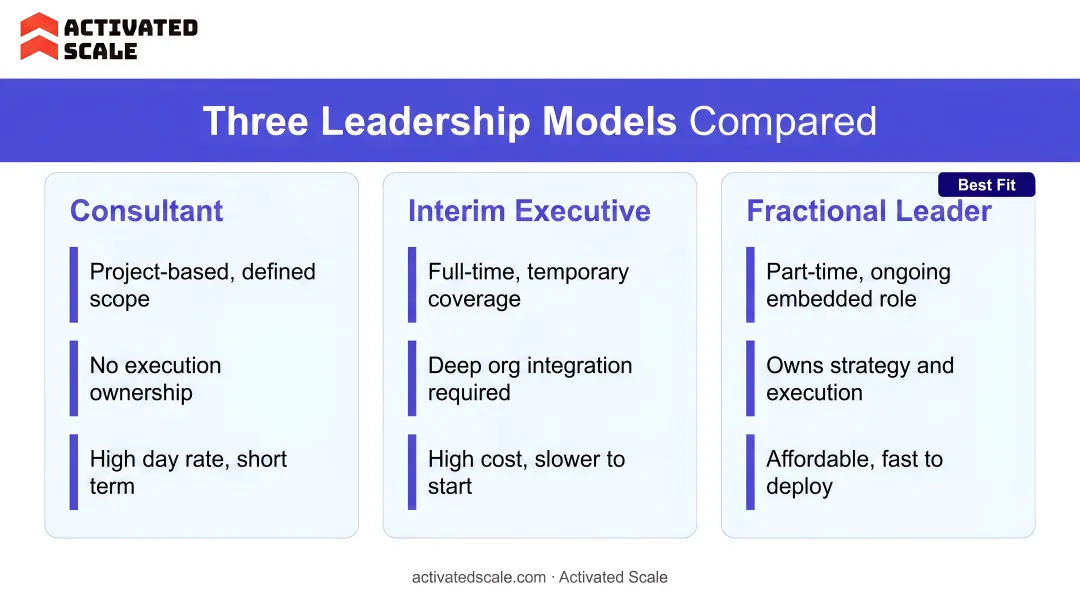 ACTIVATED SCALE

Three Leadership Models Compared

Consultant

Project-based, defined scope

No execution ownership

High day rate, short term

Interim Executive

Full-time, temporary coverage

Deep org integration required

High cost, slower to start

Best Fit

Fractional Leader

Part-time, ongoing embedded role

Owns strategy and execution

Affordable, fast to deploy

activatedscale.com · Activated Scale